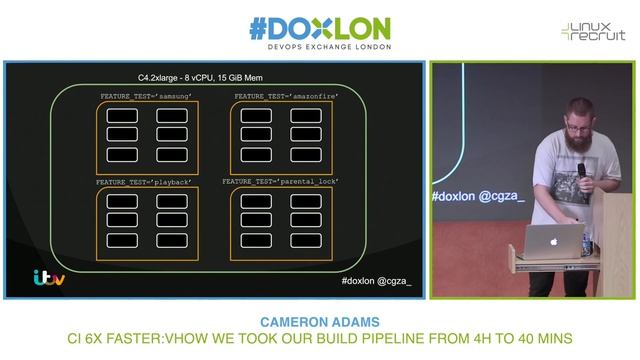 #DOXLON
DEVOPS EXCHANGE LONDON

LINUX recruit

C4.2xlarge - 8 vCPU, 15 GiB Mem

FEATURE_TEST='samsung'

FEATURE_TEST='amazonfire'

FEATURE_TEST='playback'

FEATURE_TEST='parental_lock'

itv

#doxlon @cgza_

#doxlon @cgza_

CAMERON ADAMS
CI 6X FASTER:VHOW WE TOOK OUR BUILD PIPELINE FROM 4H TO 40 MINS